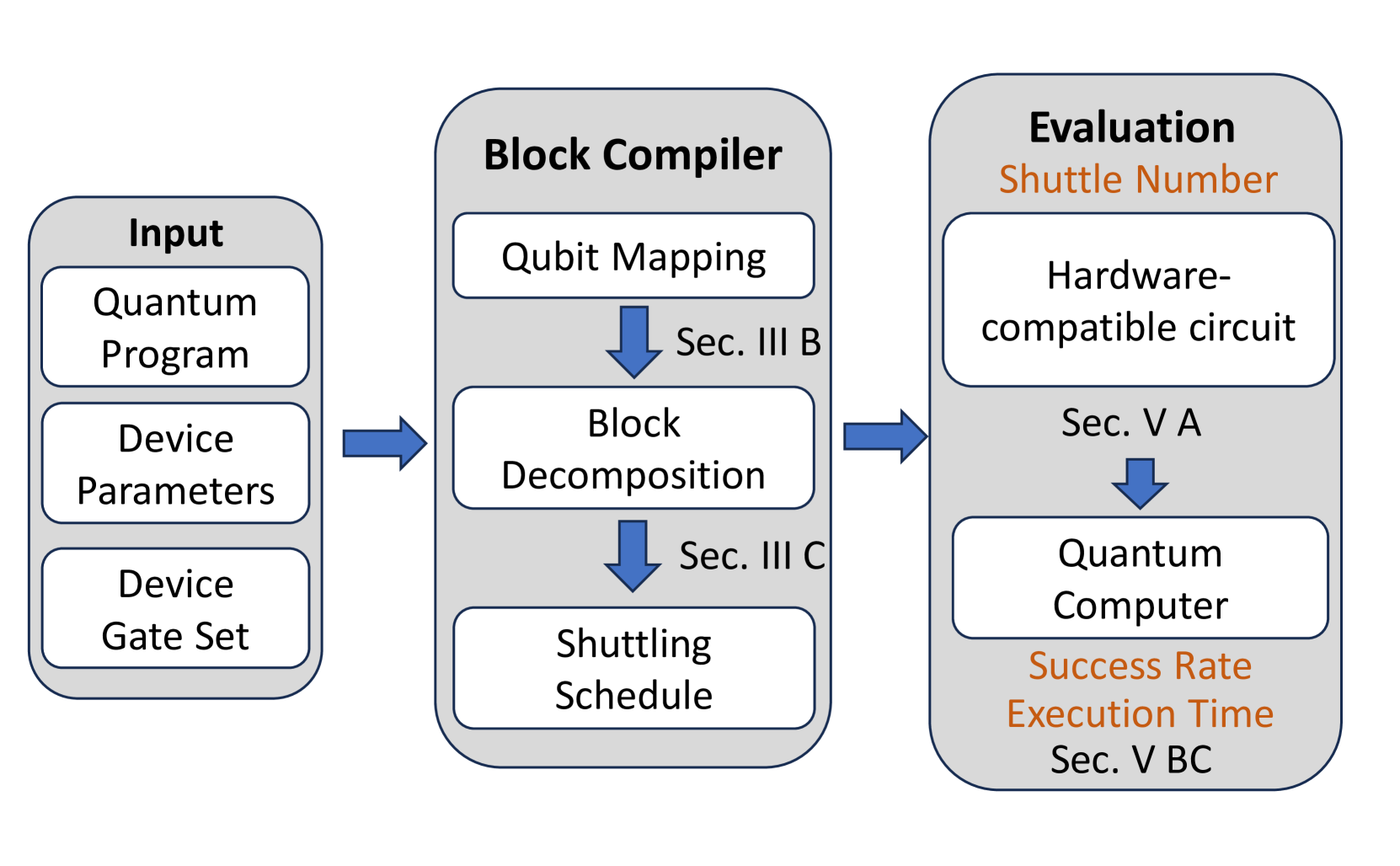 Input

Quantum Program

Device Parameters

Device Gate Set

Block Compiler

Qubit Mapping

Sec. III B

Block Decomposition

Sec. III C

Shuttling Schedule

Evaluation

Shuttle Number

Hardware-compatible circuit

Sec. V A

Quantum Computer

Success Rate

Execution Time

Sec. V BC